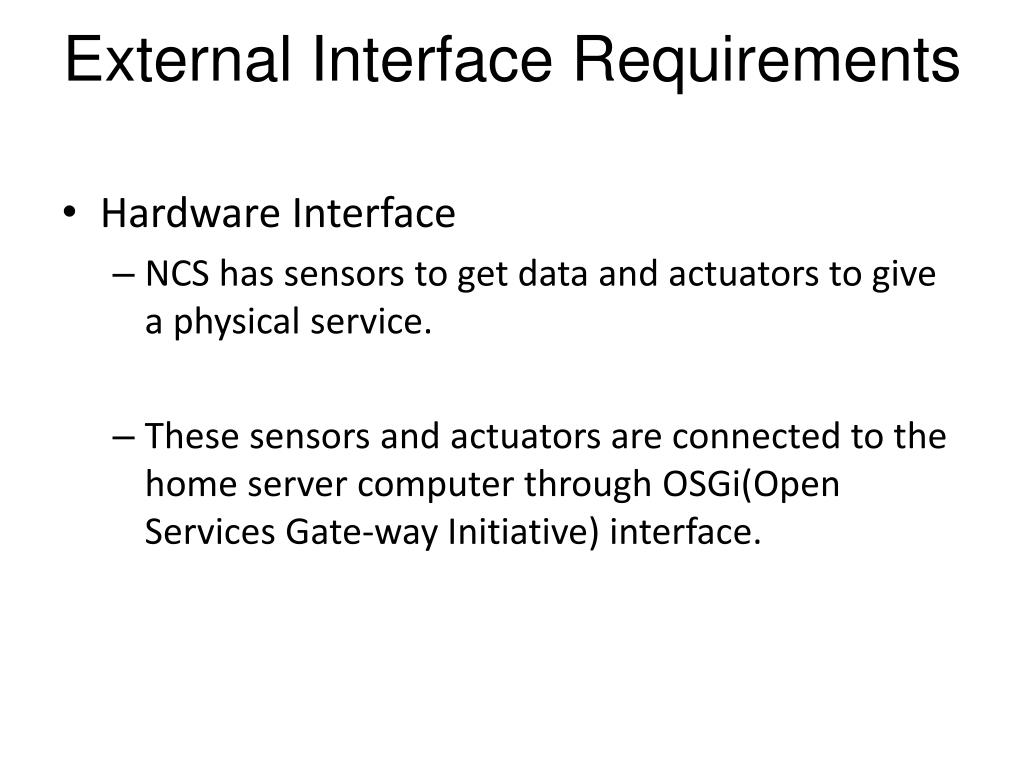 External Interface Requirements

• Hardware Interface
– NCS has sensors to get data and actuators to give a physical service.

– These sensors and actuators are connected to the home server computer through OSGi(Open Services Gate-way Initiative) interface.